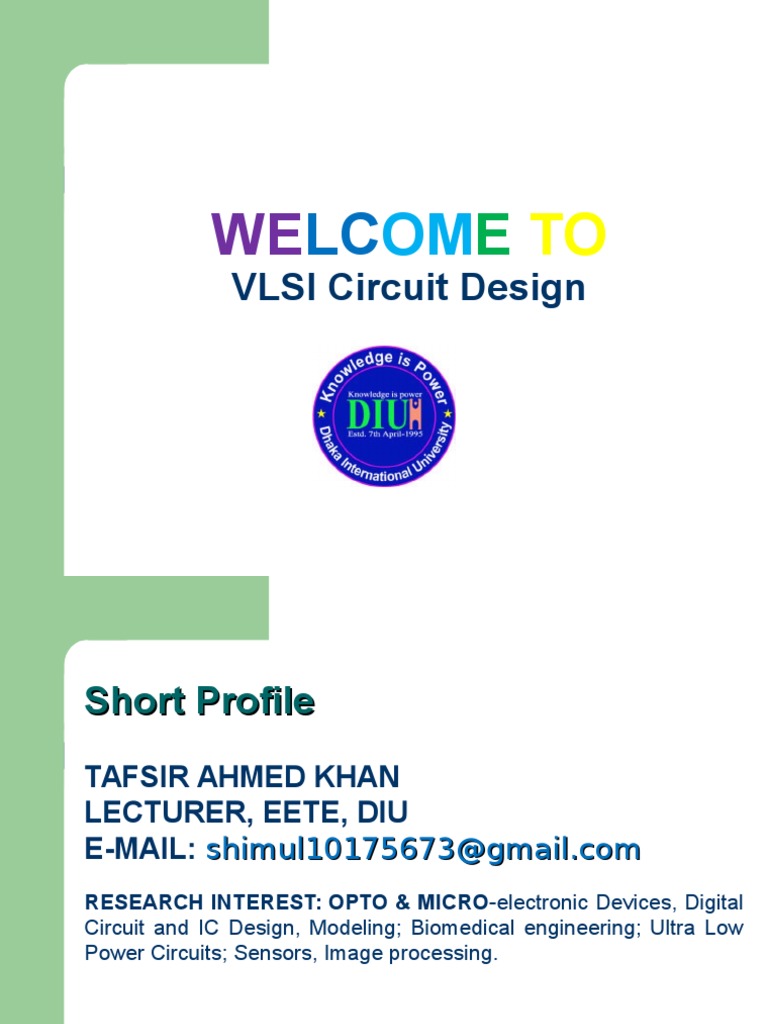 WELCOME TO
VLSI Circuit Design

Knowledge is Power
Knowledge is power
DIU
Estd. 7th April-1995
Dhaka International University

Short Profile

TAFSIR AHMED KHAN
LECTURER, EETE, DIU
E-MAIL: shimul10175673@gmail.com

RESEARCH INTEREST: OPTO & MICRO-electronic Devices, Digital Circuit and IC Design, Modeling; Biomedical engineering; Ultra Low Power Circuits; Sensors, Image processing.